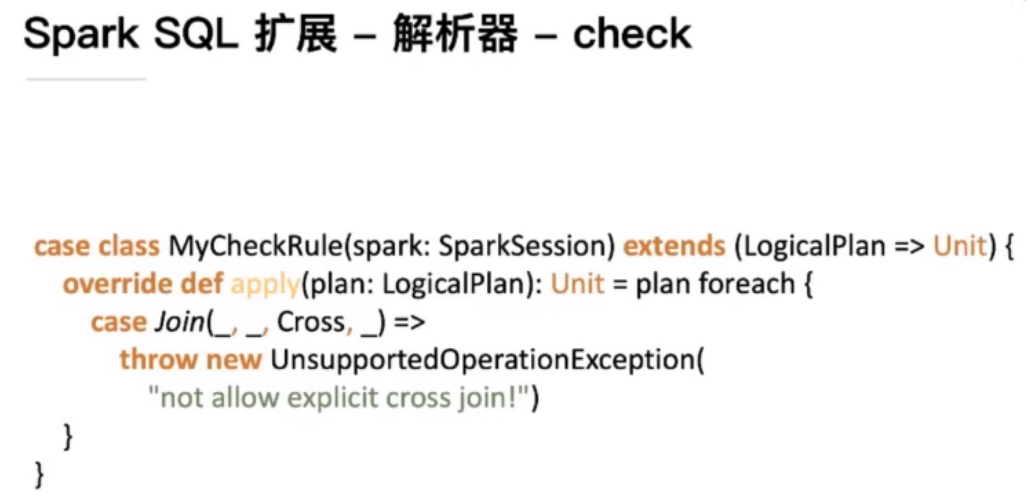 Spark SQL 扩展 – 解析器 – check

case class MyCheckRule(spark: SparkSession) extends (LogicalPlan => Unit) {
  override def apply(plan: LogicalPlan): Unit = plan foreach {
    case Join(_, _, Cross, _) =>
      throw new UnsupportedOperationException(
        "not allow explicit cross join!")
  }
}